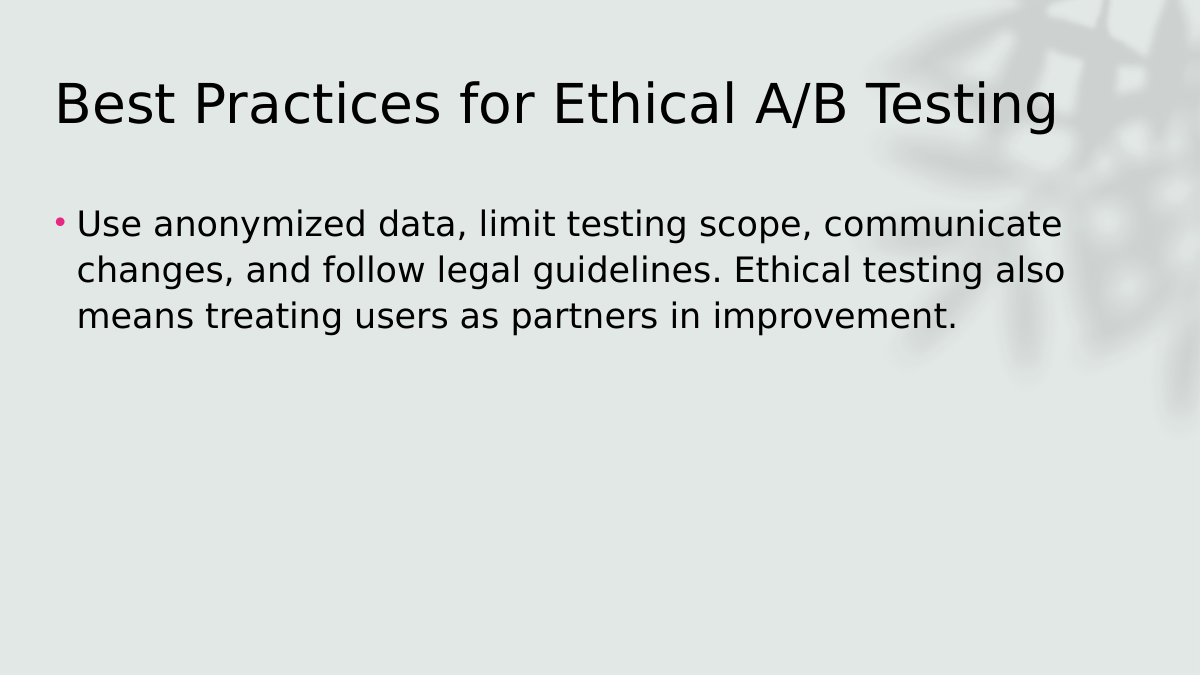 Best Practices for Ethical A/B Testing

• Use anonymized data, limit testing scope, communicate changes, and follow legal guidelines. Ethical testing also means treating users as partners in improvement.